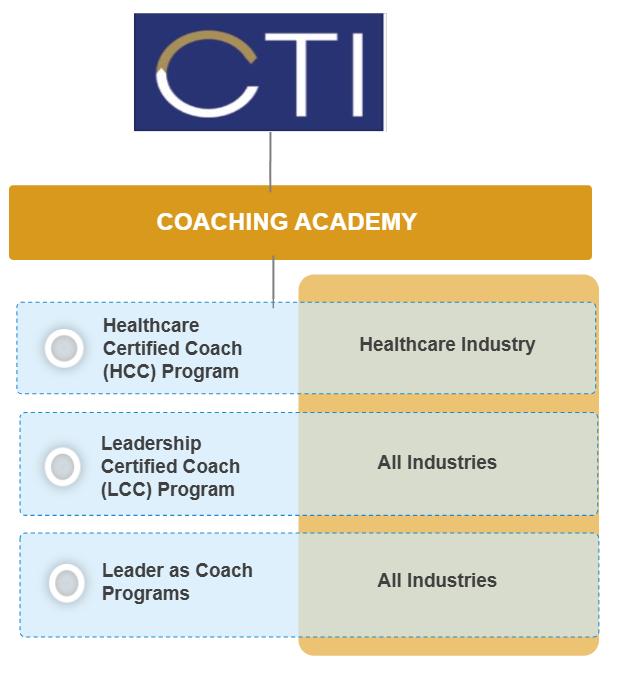 CTI

COACHING ACADEMY

Healthcare Certified Coach (HCC) Program

Healthcare Industry

Leadership Certified Coach (LCC) Program

All Industries

Leader as Coach Programs

All Industries